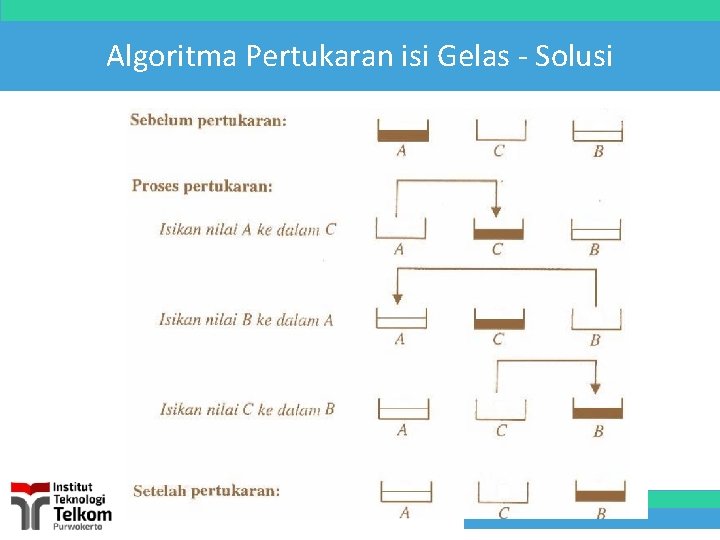 Algoritma Pertukaran isi Gelas - Solusi

Sebelum pertukaran:

A C B

Proses pertukaran:

Isikan nilai A ke dalam C

A C B

Isikan nilai B ke dalam A

A C B

Isikan nilai C ke dalam B

A C B

Setelah pertukaran:

A C B

Institut Teknologi Telkom Purwokerto